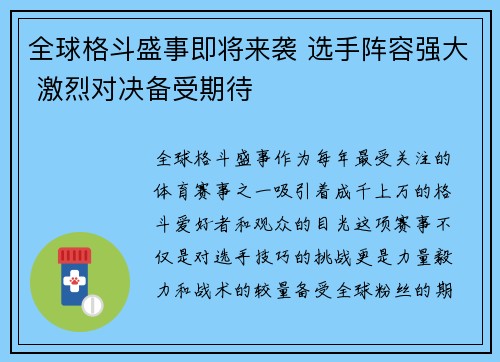 全球格斗盛事即将来袭 选手阵容强大 激烈对决备受期待

全球格斗盛事作为每年最受关注的体育赛事之一吸引着成千上万的格斗爱好者和观众的目光这项赛事不仅是对选手技巧的挑战更是力量毅力和战术的较量备受全球粉丝的期